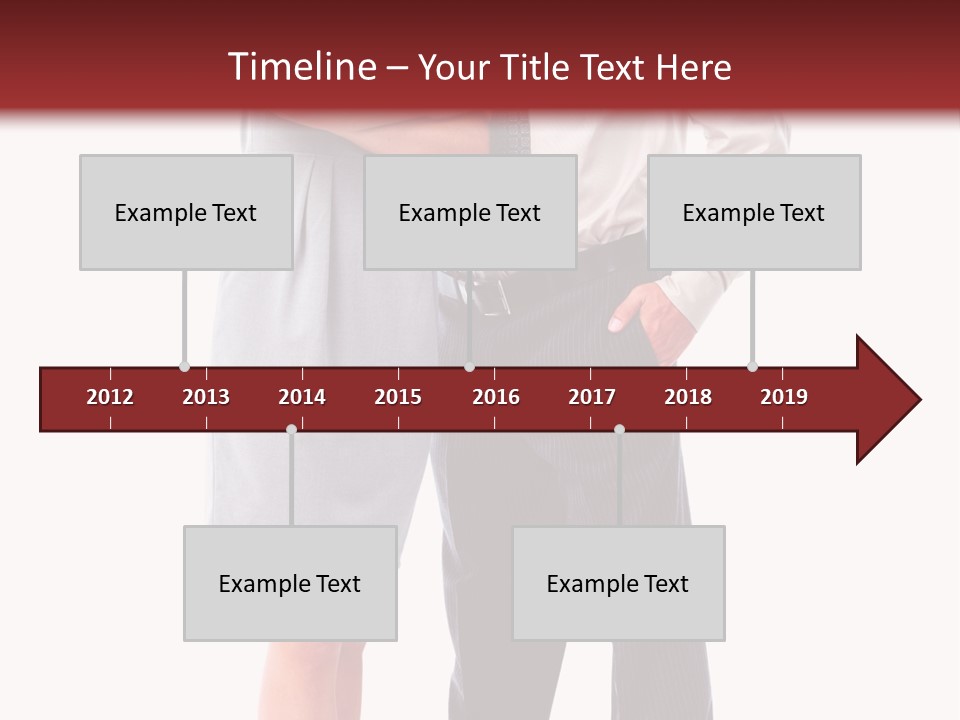 Timeline – Your Title Text Here

Example Text

Example Text

Example Text

2012 2013 2014 2015 2016 2017 2018 2019

Example Text

Example Text